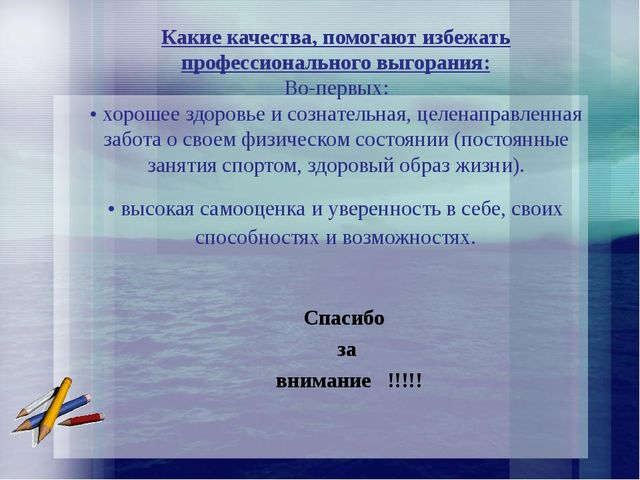 Какие качества, помогают избежать профессионального выгорания:
Во-первых:

• хорошее здоровье и сознательная, целенаправленная забота о своем физическом состоянии (постоянные занятия спортом, здоровый образ жизни).

• высокая самооценка и уверенность в себе, своих способностях и возможностях.

Спасибо
за
внимание !!!!!